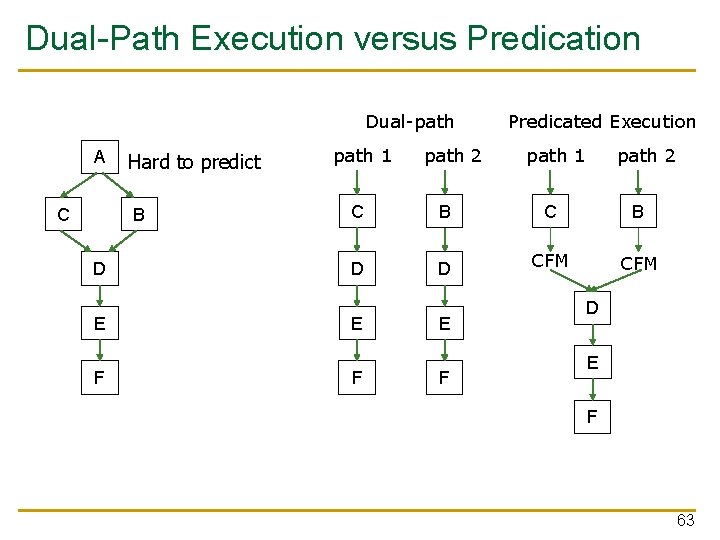 Dual-Path Execution versus Predication

A
Hard to predict
C
B
D
E
F

Dual-path
path 1
path 2
C
B
D
D
E
E
F
F

Predicated Execution
path 1
path 2
C
B
CFM
CFM
D
E
F

63